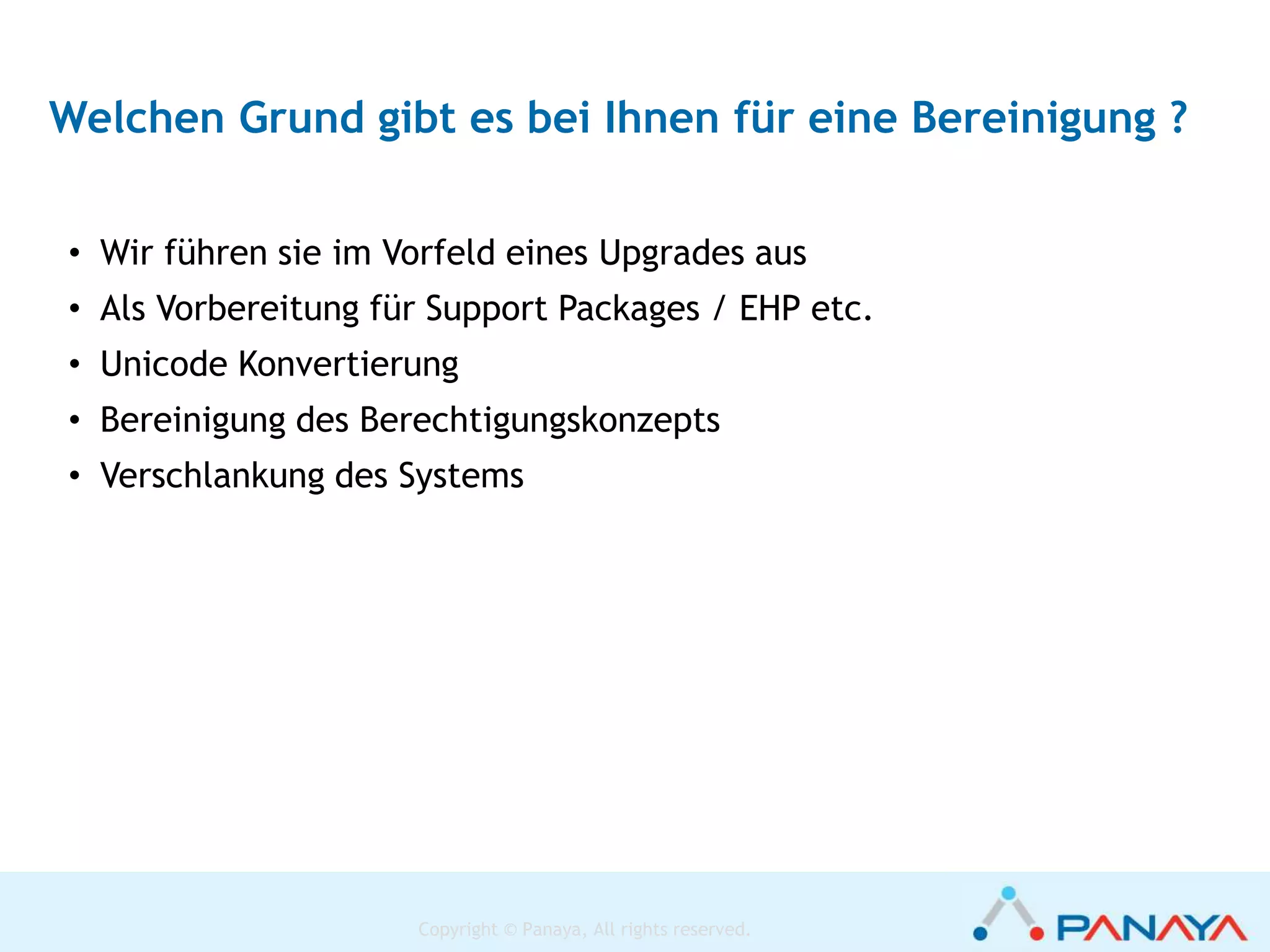 Welchen Grund gibt es bei Ihnen für eine Bereinigung ?

• Wir führen sie im Vorfeld eines Upgrades aus
• Als Vorbereitung für Support Packages / EHP etc.
• Unicode Konvertierung
• Bereinigung des Berechtigungskonzepts
• Verschlankung des Systems

Copyright © Panaya, All rights reserved.

PANAYA